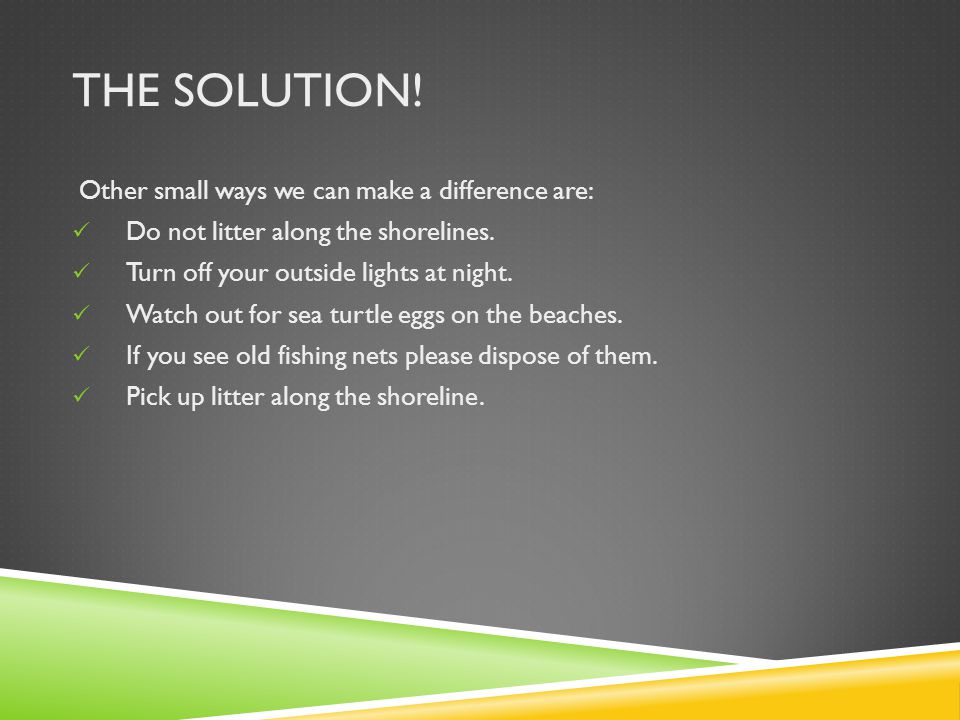 THE SOLUTION!

Other small ways we can make a difference are:

✓ Do not litter along the shorelines.
✓ Turn off your outside lights at night.
✓ Watch out for sea turtle eggs on the beaches.
✓ If you see old fishing nets please dispose of them.
✓ Pick up litter along the shoreline.